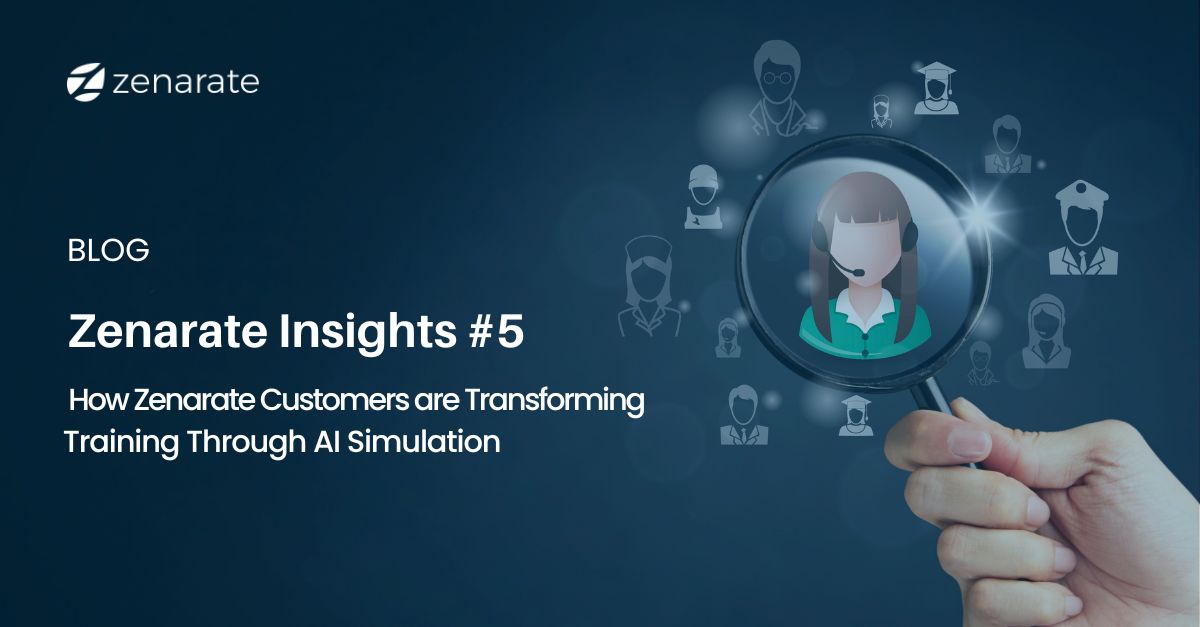 zenarate

BLOG

Zenarate Insights #5

How Zenarate Customers are Transforming Training Through AI Simulation